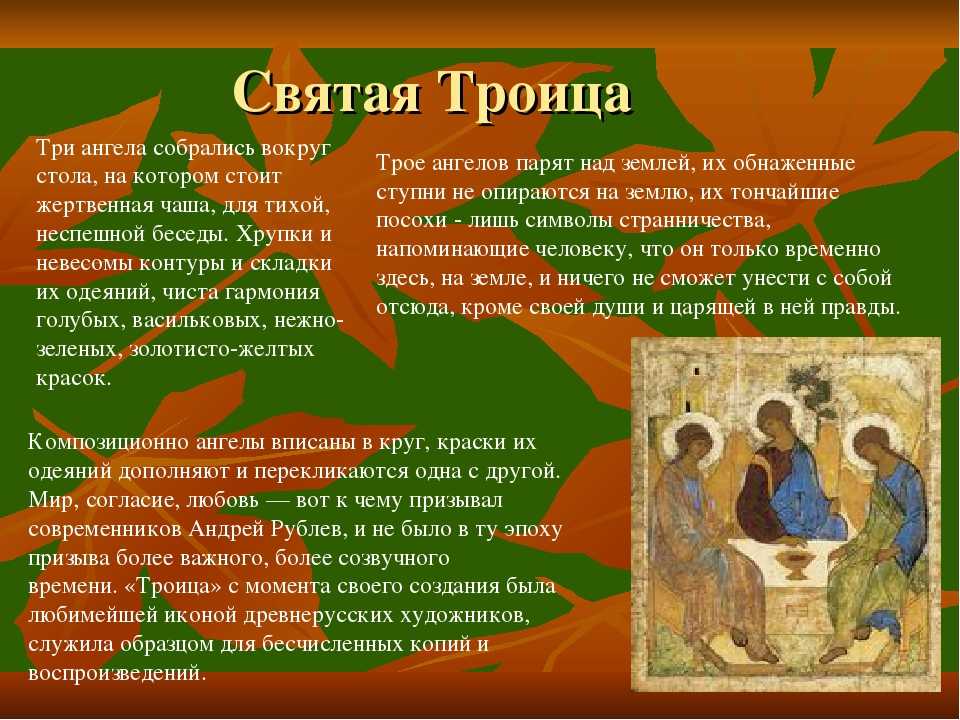 Святая Троица

Три ангела собрались вокруг стола, на котором стоит жертвенная чаша, для тихой, неспешной беседы. Хрупки и невесомы контуры и складки их одеяний, чиста гармония голубых, васильковых, нежно-зеленых, золотисто-желтых красок.

Трое ангелов парят над землей, их обнаженные ступни не опираются на землю, их тончайшие посохи - лишь символы странничества, напоминающие человеку, что он только временно здесь, на земле, и ничего не сможет унести с собой отсюда, кроме своей души и царящей в ней правды.

Композиционно ангелы вписаны в круг, краски их одеяний дополняют и перекликаются одна с другой. Мир, согласие, любовь — вот к чему призывал современников Андрей Рублев, и не было в ту эпоху призыва более важного, более созвучного времени. «Троица» с момента своего создания была любимейшей иконой древнерусских художников, служила образцом для бесчисленных копий и воспроизведений.